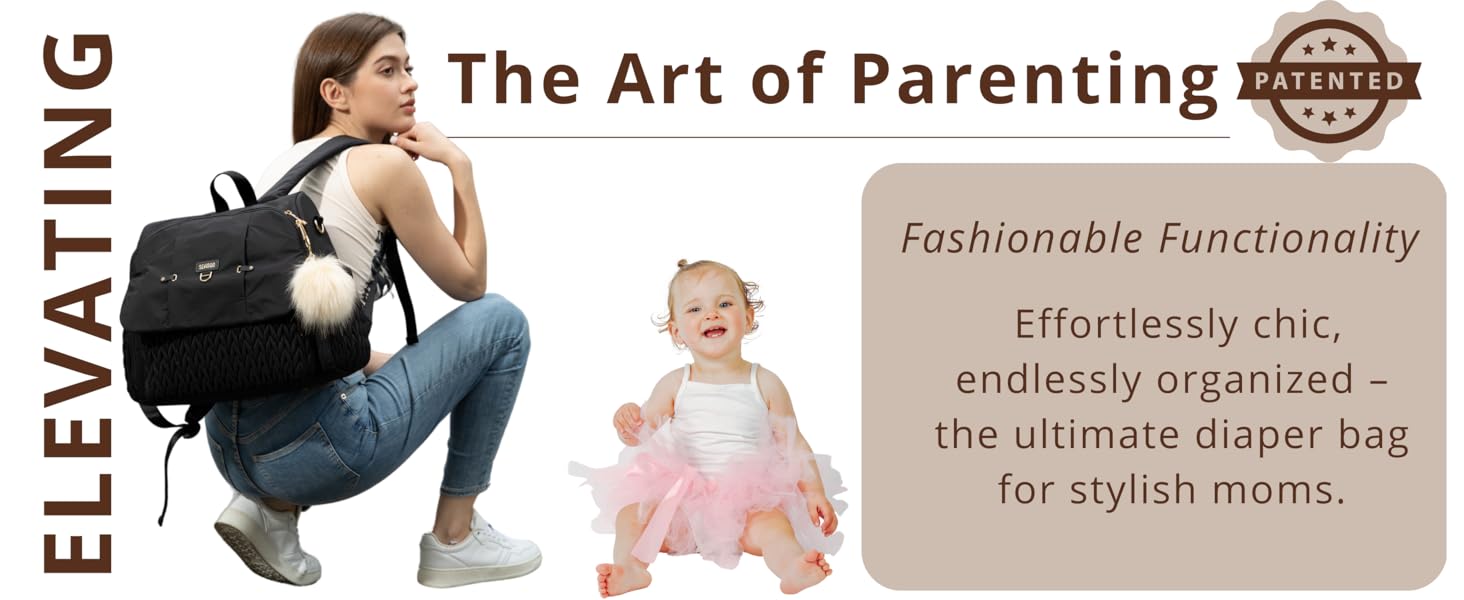 ELEVATING

The Art of Parenting

PATENTED

Fashionable Functionality

Effortlessly chic, endlessly organized – the ultimate diaper bag for stylish moms.